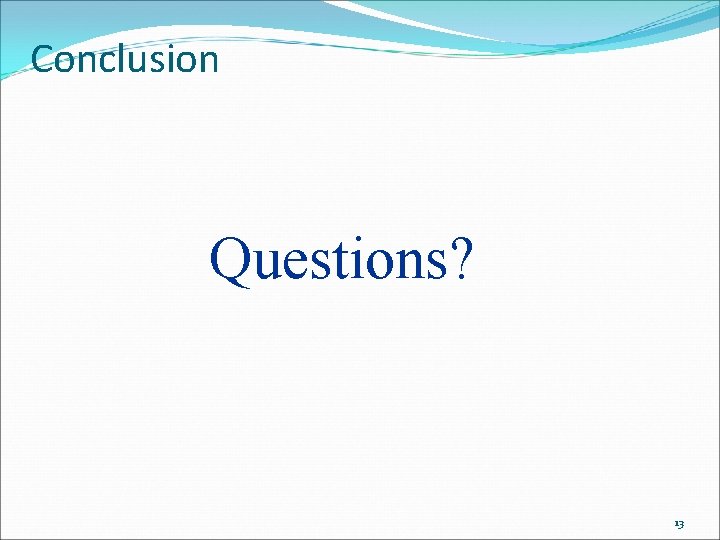 Conclusion

Questions?

13